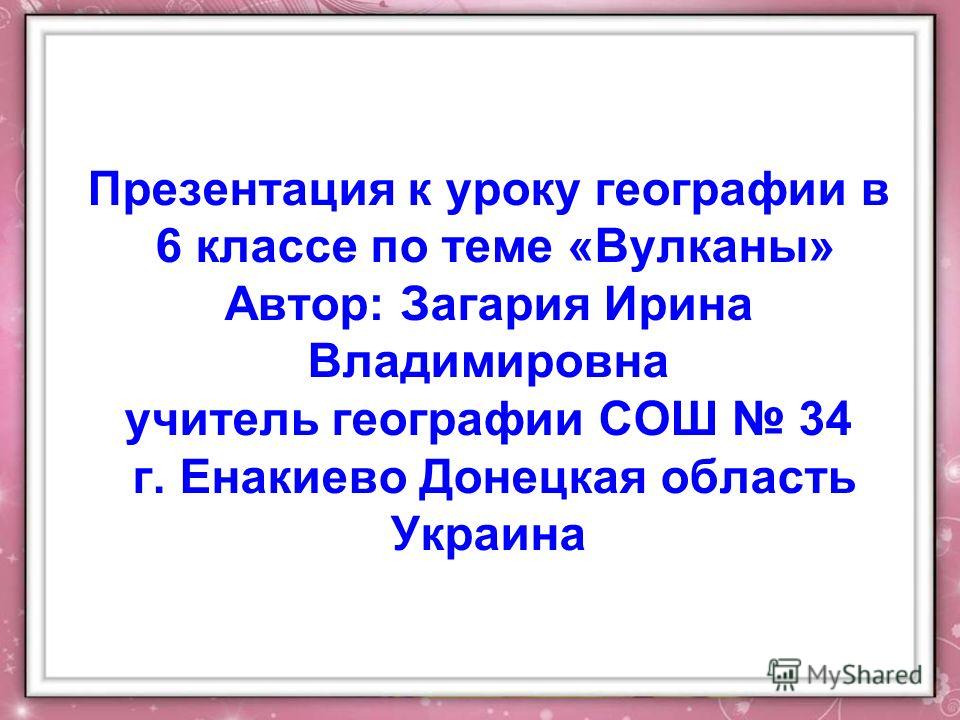 Презентация к уроку географии в 6 классе по теме «Вулканы»
Автор: Загария Ирина Владимировна
учитель географии СОШ № 34
г. Енакиево Донецкая область
Украина

MyShared